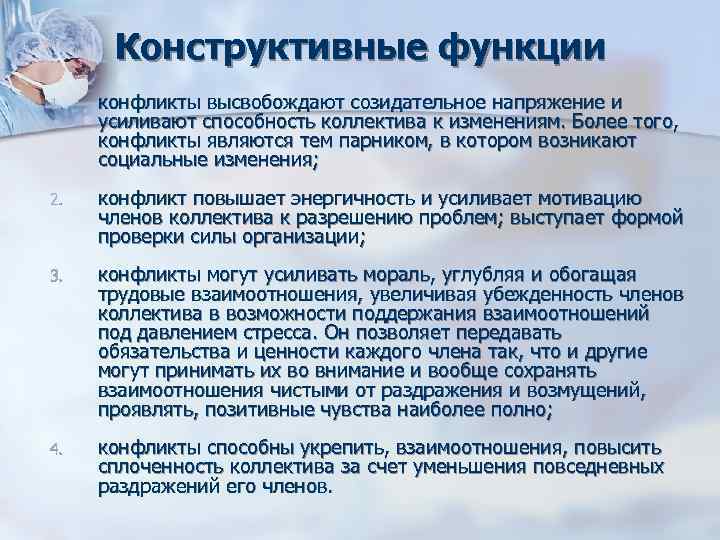 Конструктивные функции

конфликты высвобождают созидательное напряжение и усиливают способность коллектива к изменениям. Более того, конфликты являются тем парником, в котором возникают социальные изменения;

2. конфликт повышает энергичность и усиливает мотивацию членов коллектива к разрешению проблем; выступает формой проверки силы организации;

3. конфликты могут усиливать мораль, углубляя и обогащая трудовые взаимоотношения, увеличивая убежденность членов коллектива в возможности поддержания взаимоотношений под давлением стресса. Он позволяет передавать обязательства и ценности каждого члена так, что и другие могут принимать их во внимание и вообще сохранять взаимоотношения чистыми от раздражения и возмущений, проявлять, позитивные чувства наиболее полно;

4. конфликты способны укрепить, взаимоотношения, повысить сплоченность коллектива за счет уменьшения повседневных раздражений его членов.